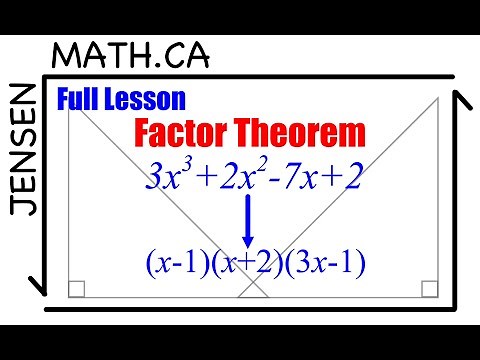 MATH.CA

JENSEN

Full Lesson

Factor Theorem

$3x^3+2x^2-7x+2$

$(x-1)(x+2)(3x-1)$